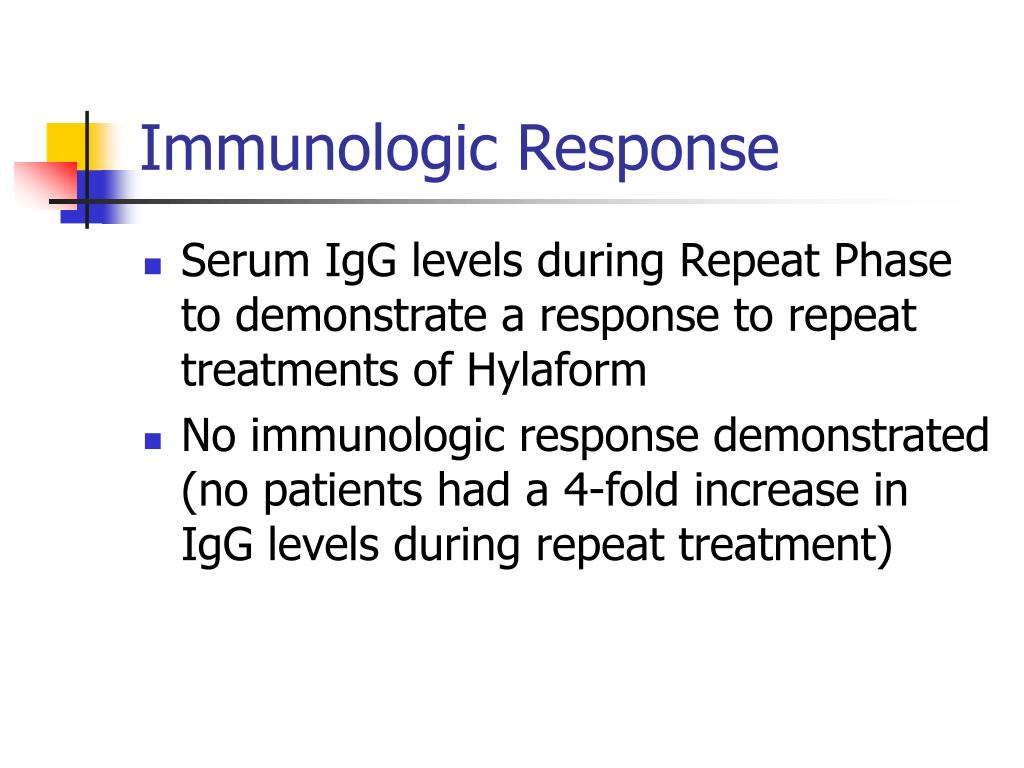 Immunologic Response

- Serum IgG levels during Repeat Phase to demonstrate a response to repeat treatments of Hylaform
- No immunologic response demonstrated (no patients had a 4-fold increase in IgG levels during repeat treatment)